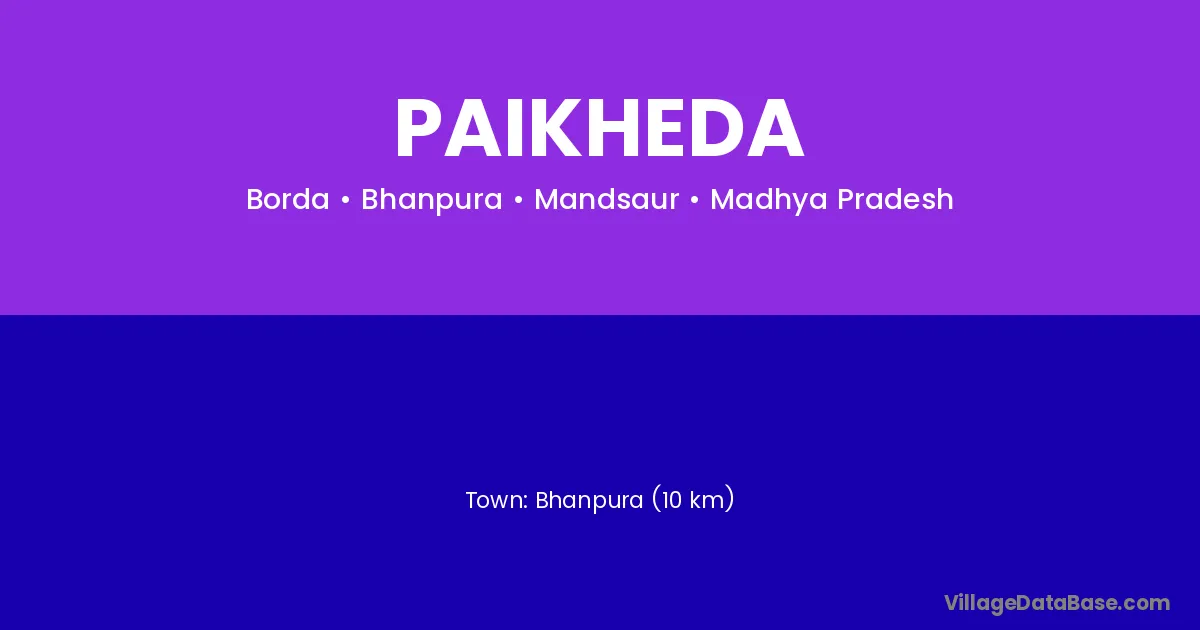 PAIKHEDA

Borda • Bhanpura • Mandsaur • Madhya Pradesh

Town: Bhanpura (10 km)

VillageDataBase.com